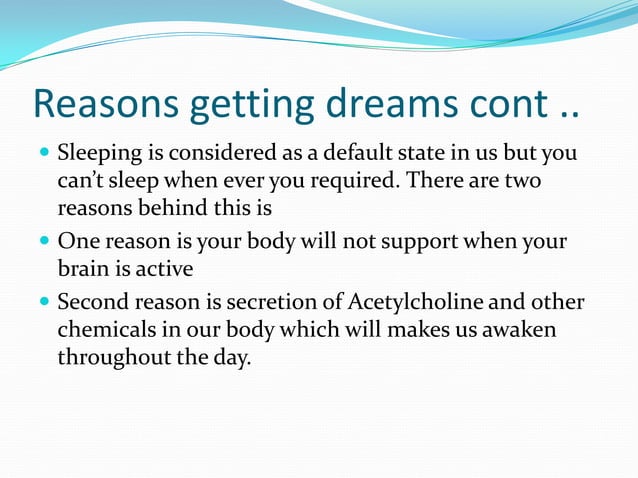 Reasons getting dreams cont ..

• Sleeping is considered as a default state in us but you can't sleep when ever you required. There are two reasons behind this is
• One reason is your body will not support when your brain is active
• Second reason is secretion of Acetylcholine and other chemicals in our body which will makes us awaken throughout the day.